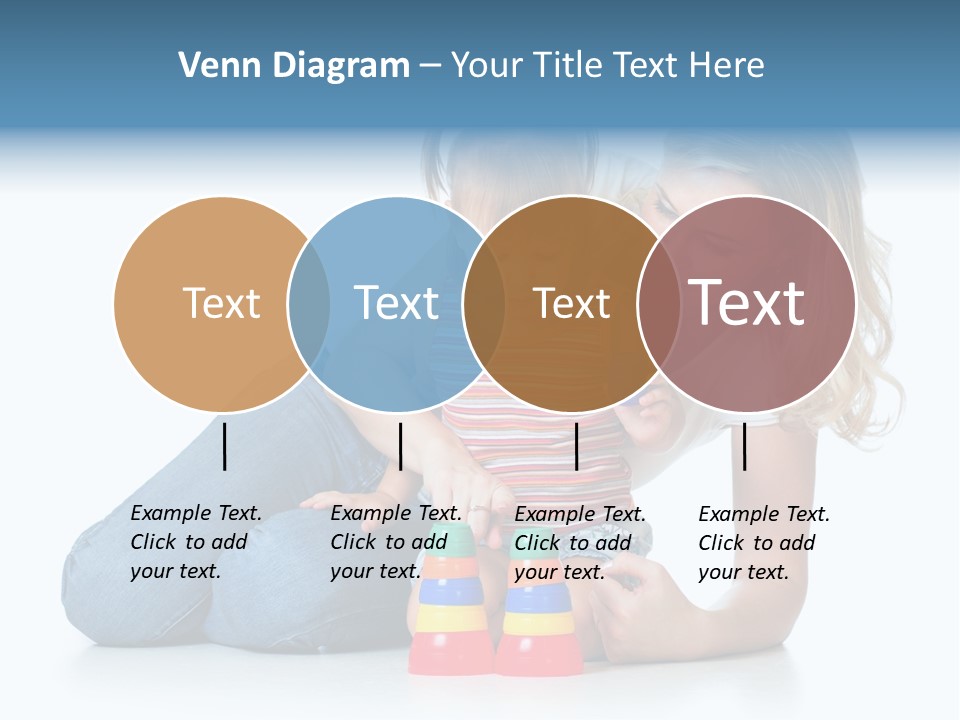 Venn Diagram – Your Title Text Here

Text

Text

Text

Text

Example Text. Click to add your text.

Example Text. Click to add your text.

Example Text. Click to add your text.

Example Text. Click to add your text.